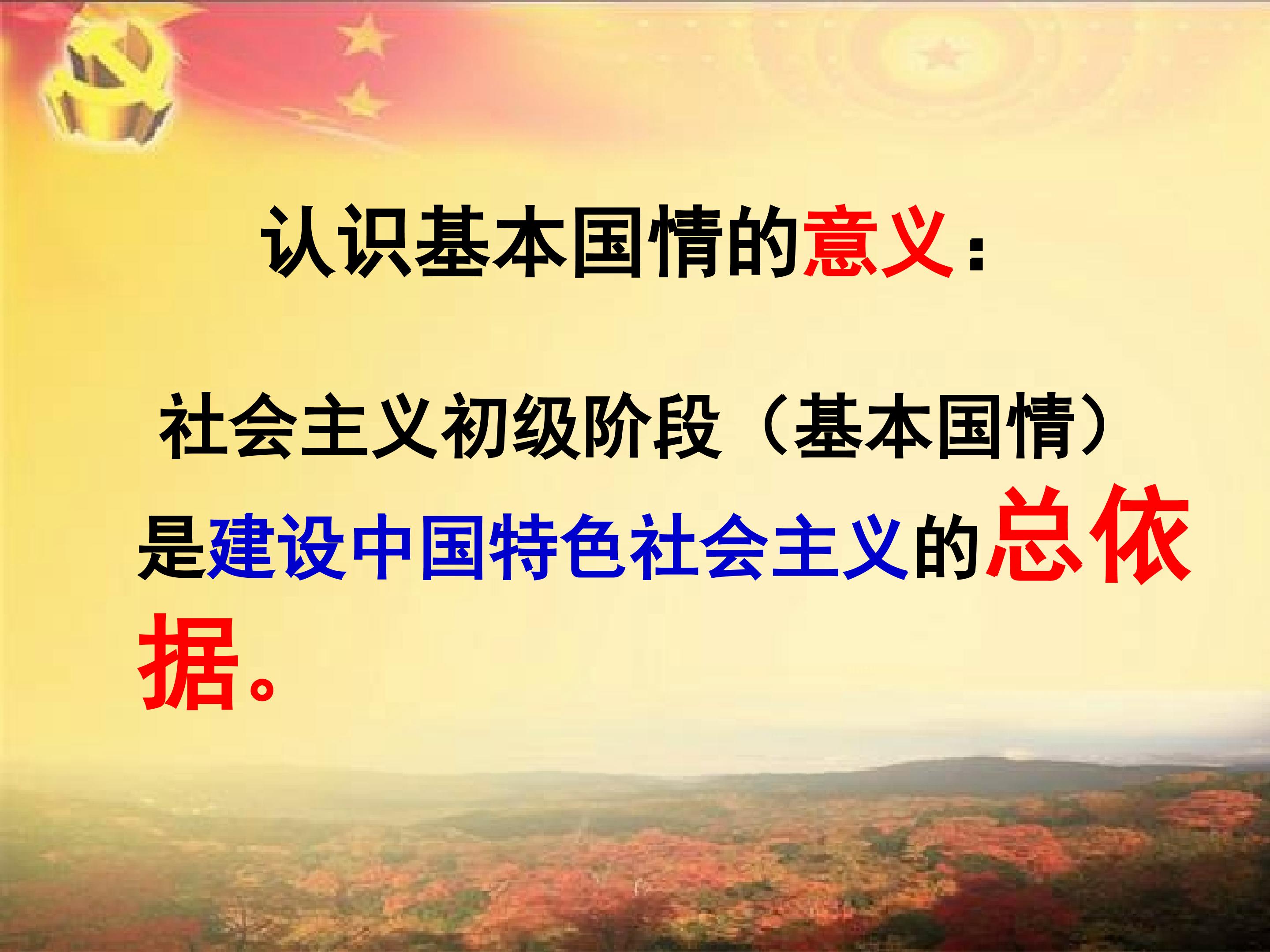 认识基本国情的意义：

社会主义初级阶段（基本国情）是建设中国特色社会主义的总依据。